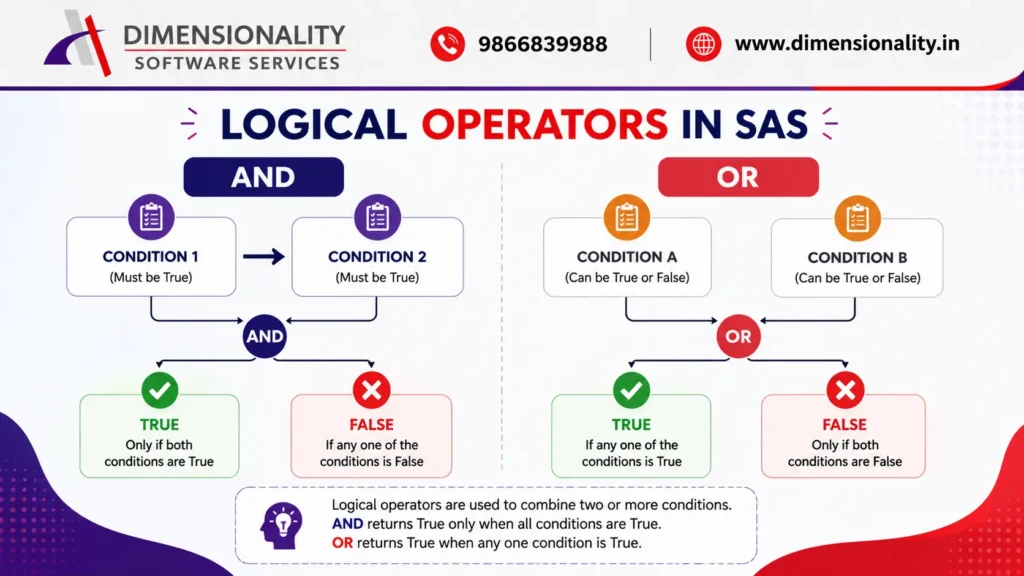 DIMENSIONALITY
SOFTWARE SERVICES

9866839988

www.dimensionality.in

LOGICAL OPERATORS IN SAS

AND

CONDITION 1
(Must be True)

CONDITION 2
(Must be True)

AND

TRUE
Only if both conditions are True

FALSE
If any one of the conditions is False

OR

CONDITION A
(Can be True or False)

CONDITION B
(Can be True or False)

OR

TRUE
If any one of the conditions is True

FALSE
Only if both conditions are False

Logical operators are used to combine two or more conditions.
AND returns True only when all conditions are True.
OR returns True when any one condition is True.